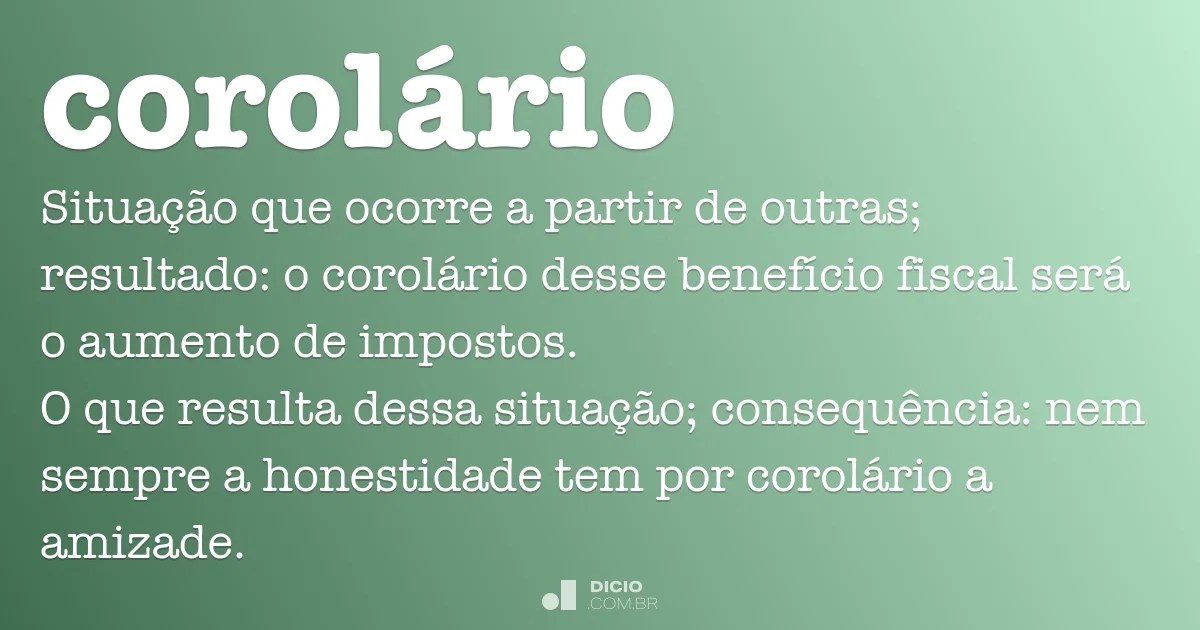 corolário

Situação que ocorre a partir de outras; resultado: o corolário desse benefício fiscal será o aumento de impostos.
O que resulta dessa situação; consequência: nem sempre a honestidade tem por corolário a amizade.

DICIO
.COM.BR